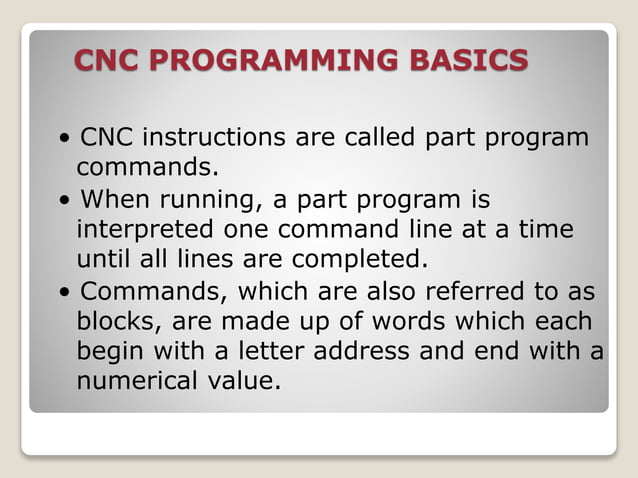 CNC PROGRAMMING BASICS

• CNC instructions are called part program commands.
• When running, a part program is interpreted one command line at a time until all lines are completed.
• Commands, which are also referred to as blocks, are made up of words which each begin with a letter address and end with a numerical value.